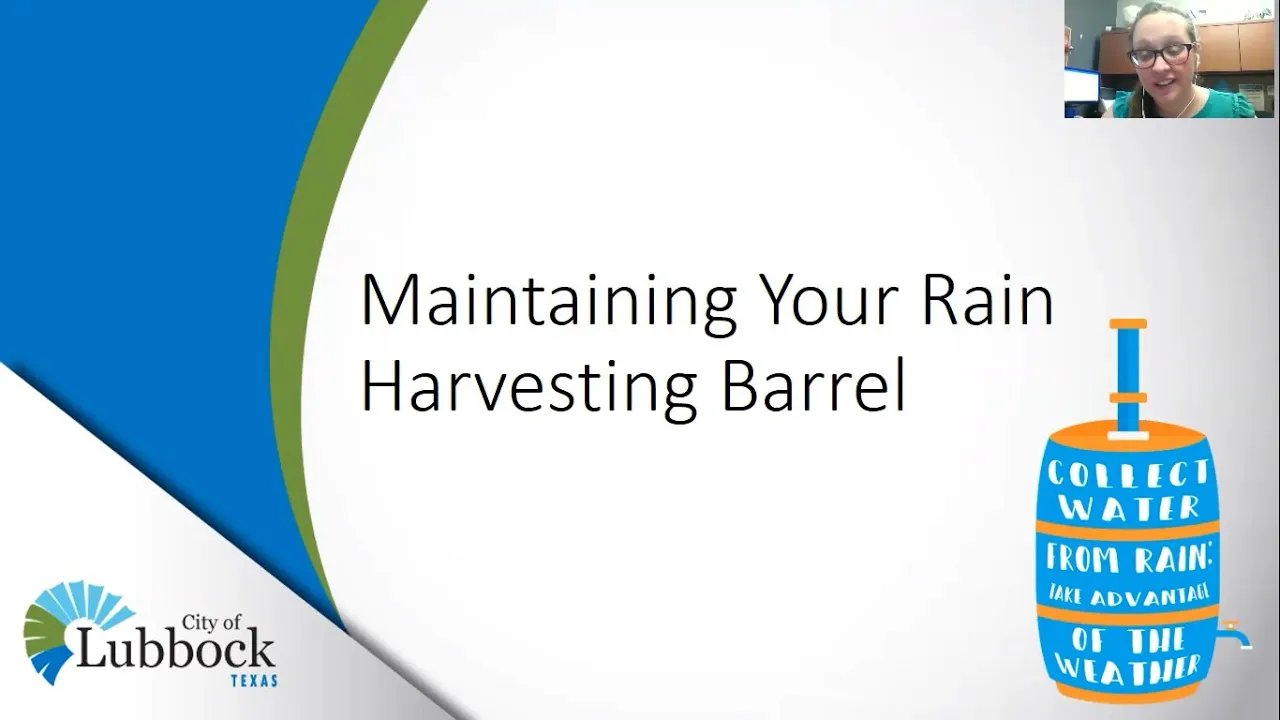 Maintaining Your Rain Harvesting Barrel

COLLECT WATER FROM RAIN: TAKE ADVANTAGE OF THE WEATHER

City of Lubbock TEXAS